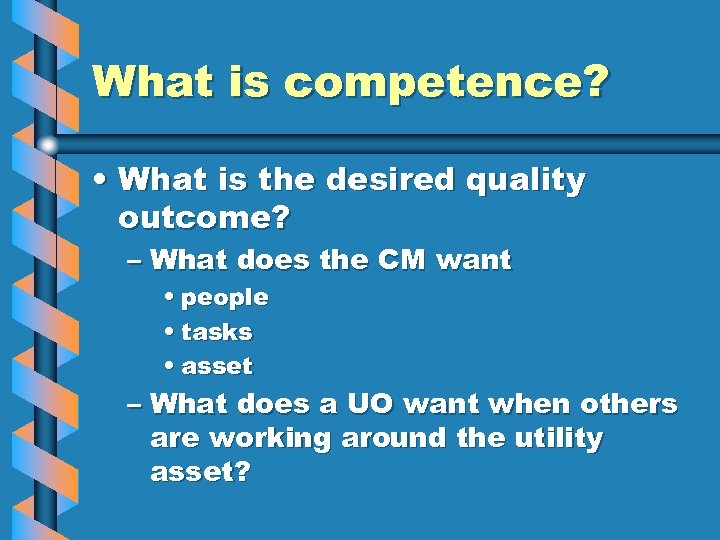 What is competence?

• What is the desired quality outcome?

– What does the CM want

• people

• tasks

• asset

– What does a UO want when others are working around the utility asset?